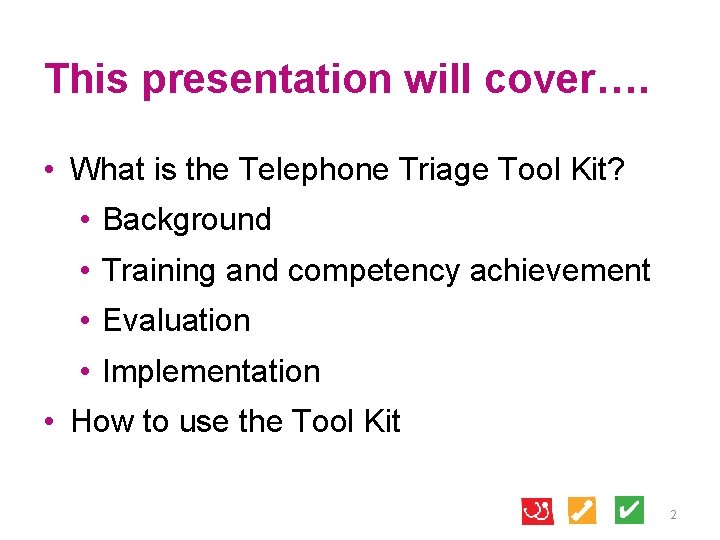 This presentation will cover….

• What is the Telephone Triage Tool Kit?
  • Background
  • Training and competency achievement
  • Evaluation
  • Implementation
• How to use the Tool Kit

2